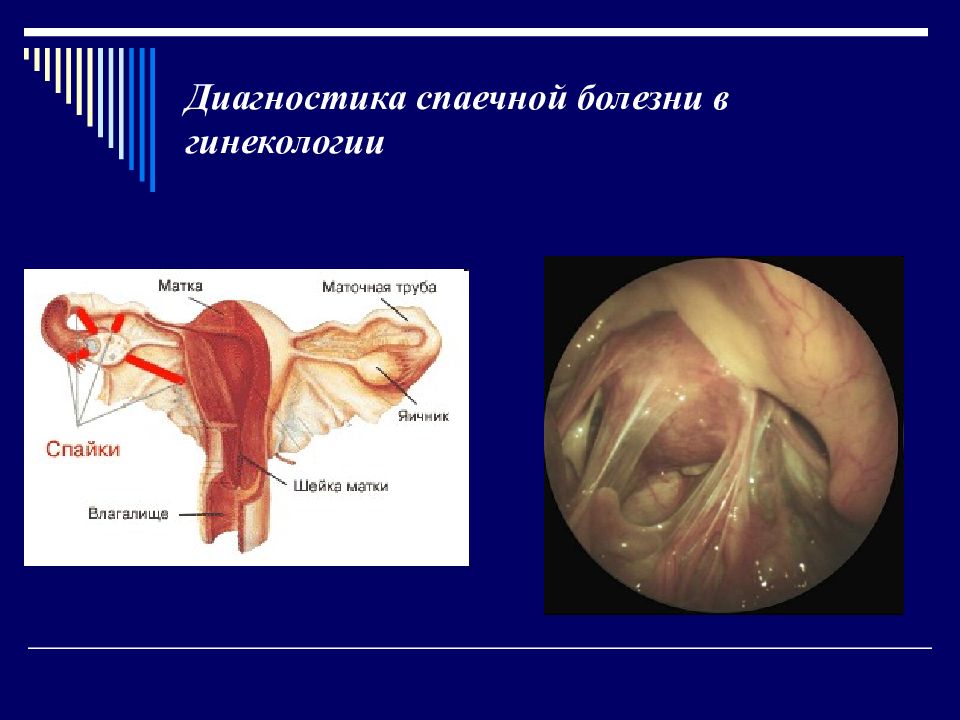 Диагностика спаечной болезни в гинекологии

Матка

Маточная труба

Яичник

Спайки

Шейка матки

Влагалище